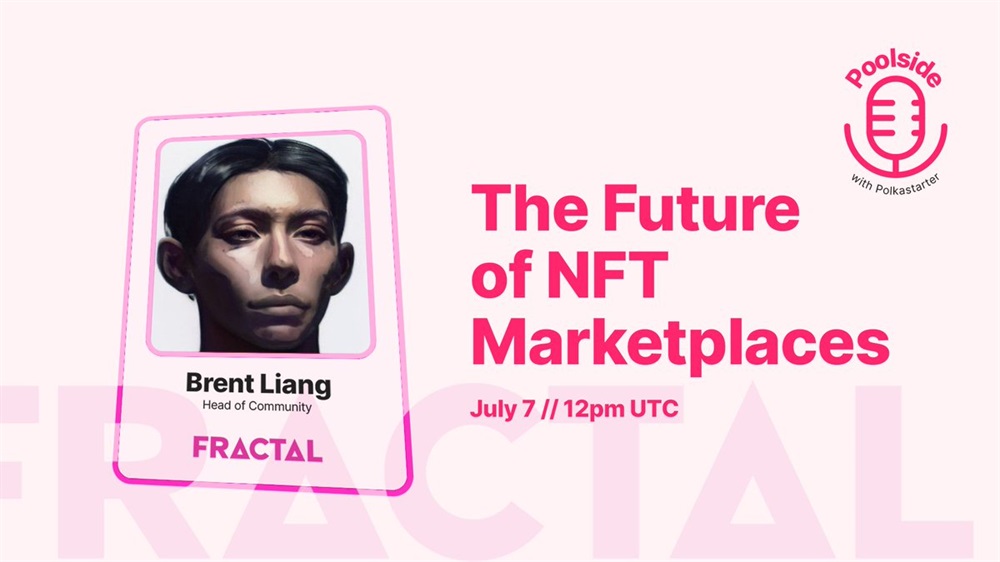 Poolside
with Polkastarter

Brent Liang
Head of Community

FRACTAL

The Future of NFT Marketplaces

July 7 // 12pm UTC

FRACTAL